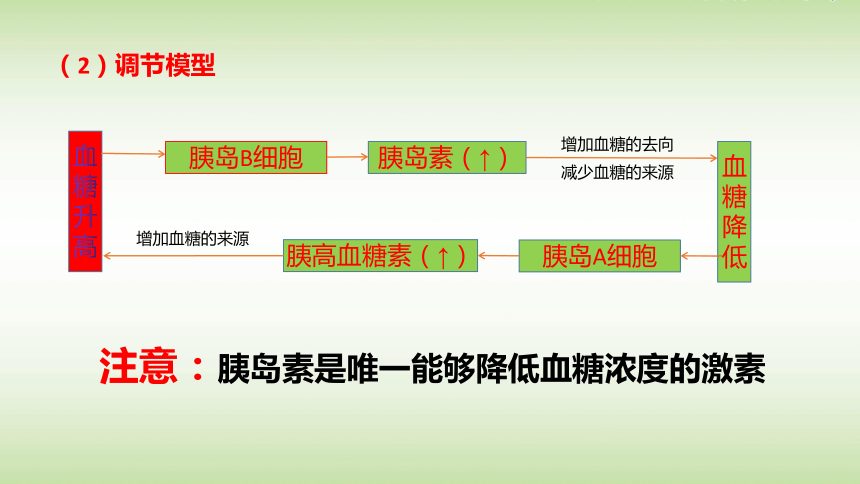 （2）调节模型

血糖升高

胰岛B细胞

胰岛素（↑）

增加血糖的去向

减少血糖的来源

血糖降低

胰岛A细胞

胰高血糖素（↑）

增加血糖的来源

注意：胰岛素是唯一能够降低血糖浓度的激素